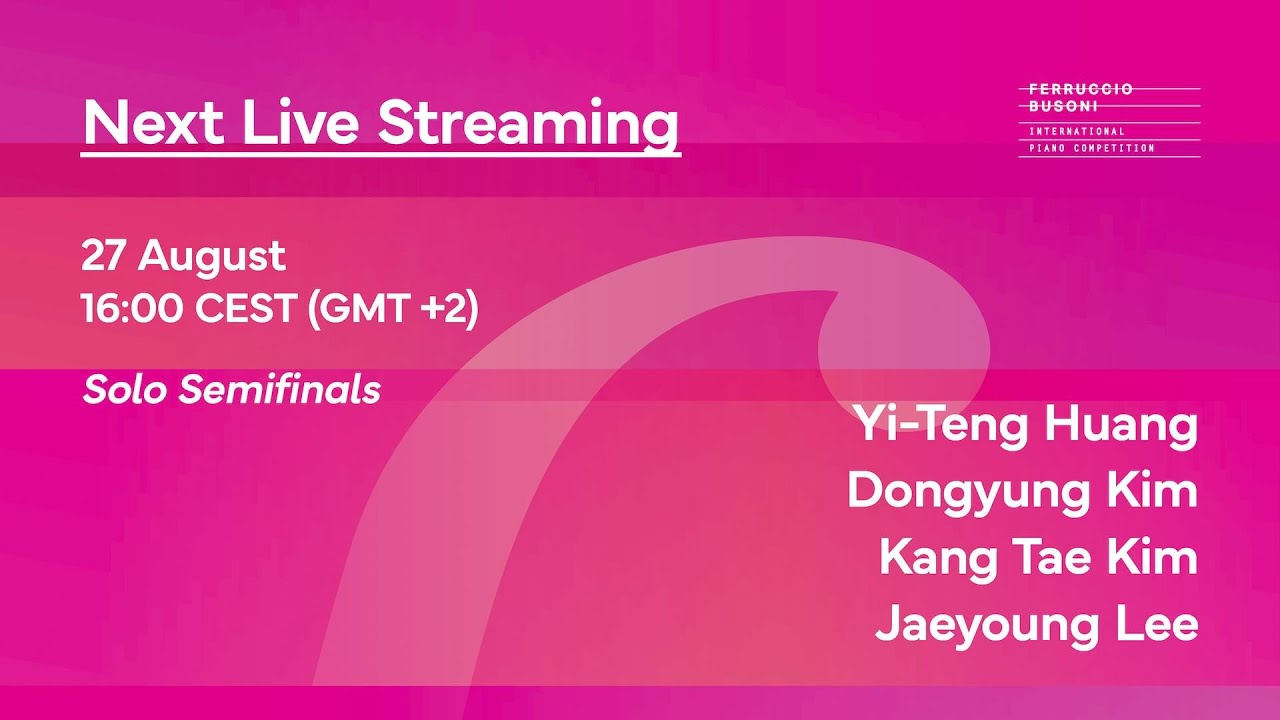 Next Live Streaming

FERRUCCIO BUSONI
INTERNATIONAL
PIANO COMPETITION

27 August
16:00 CEST (GMT +2)

Solo Semifinals

Yi-Teng Huang
Dongyung Kim
Kang Tae Kim
Jaeyoung Lee